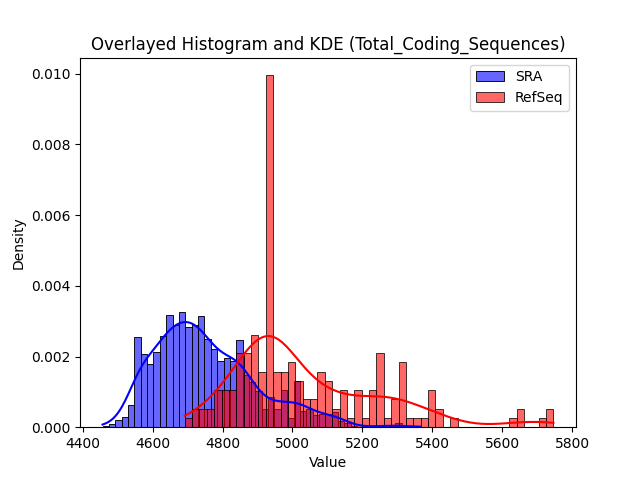 Overlayed Histogram and KDE (Total_Coding_Sequences)

SRA
RefSeq

Density

0.010
0.008
0.006
0.004
0.002
0.000

4400
4600
4800
5000
5200
5400
5600
5800

Value